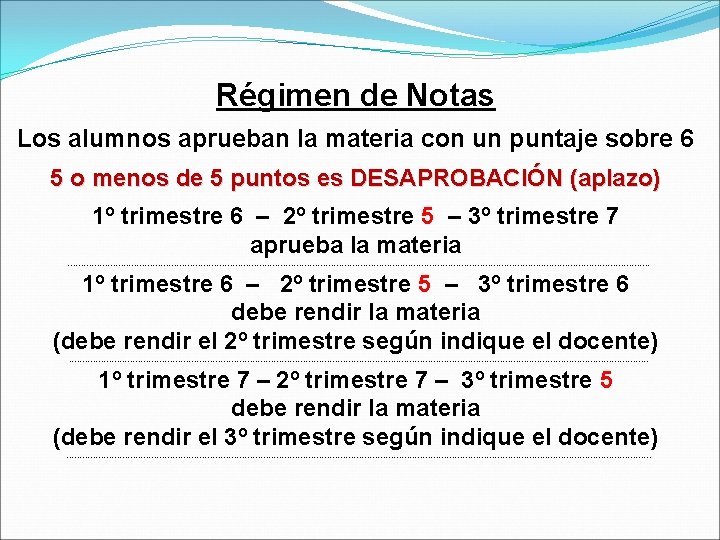 Régimen de Notas

Los alumnos aprueban la materia con un puntaje sobre 6

5 o menos de 5 puntos es DESAPROBACIÓN (aplazo)

1º trimestre 6 – 2º trimestre 5 – 3º trimestre 7
aprueba la materia

1º trimestre 6 – 2º trimestre 5 – 3º trimestre 6
debe rendir la materia
(debe rendir el 2º trimestre según indique el docente)

1º trimestre 7 – 2º trimestre 7 – 3º trimestre 5
debe rendir la materia
(debe rendir el 3º trimestre según indique el docente)